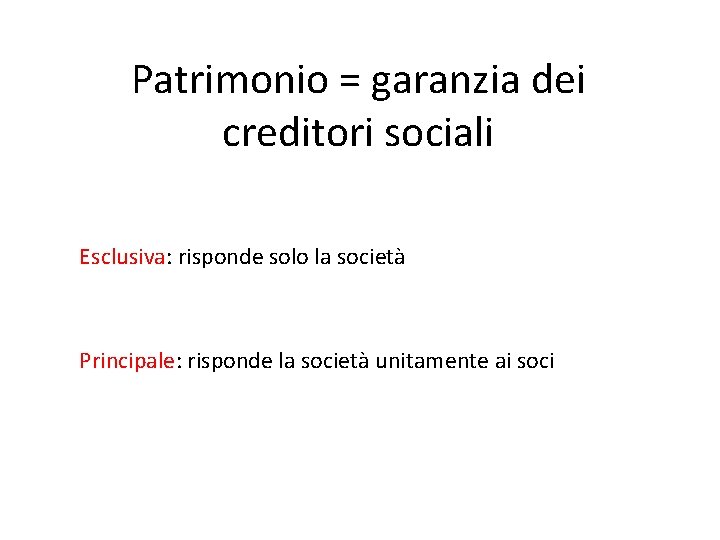 Patrimonio = garanzia dei creditori sociali

Esclusiva: risponde solo la società

Principale: risponde la società unitamente ai soci